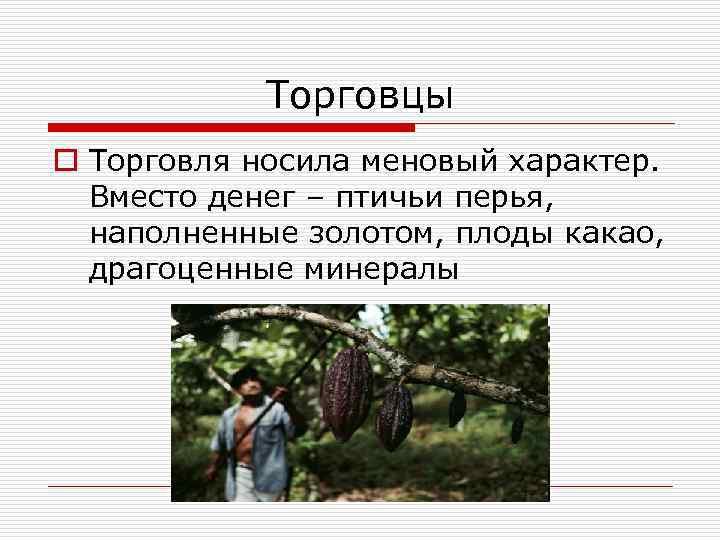 Торговцы

Торговля носила меновый характер. Вместо денег – птичьи перья, наполненные золотом, плоды какао, драгоценные минералы